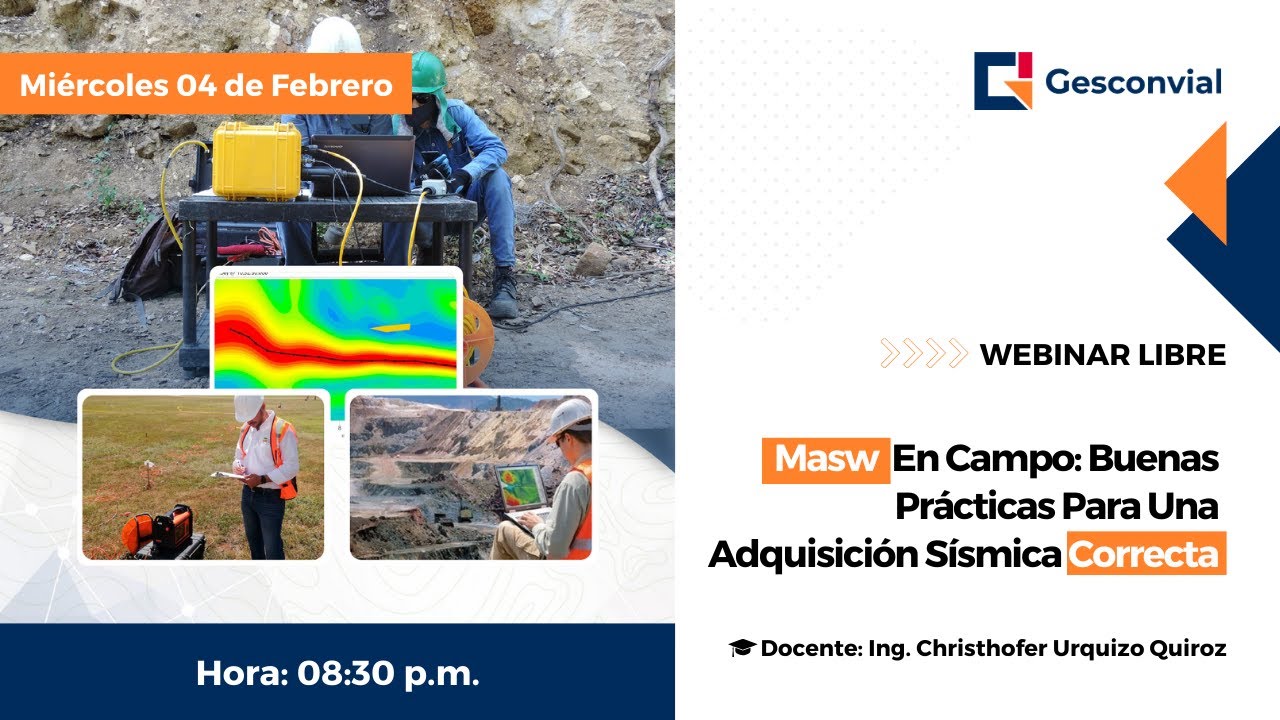 Miércoles 04 de Febrero

Gesconvial

WEBINAR LIBRE

Masw En Campo: Buenas Prácticas Para Una Adquisición Sísmica Correcta

Docente: Ing. Christhofer Urquizo Quiroz

Hora: 08:30 p.m.